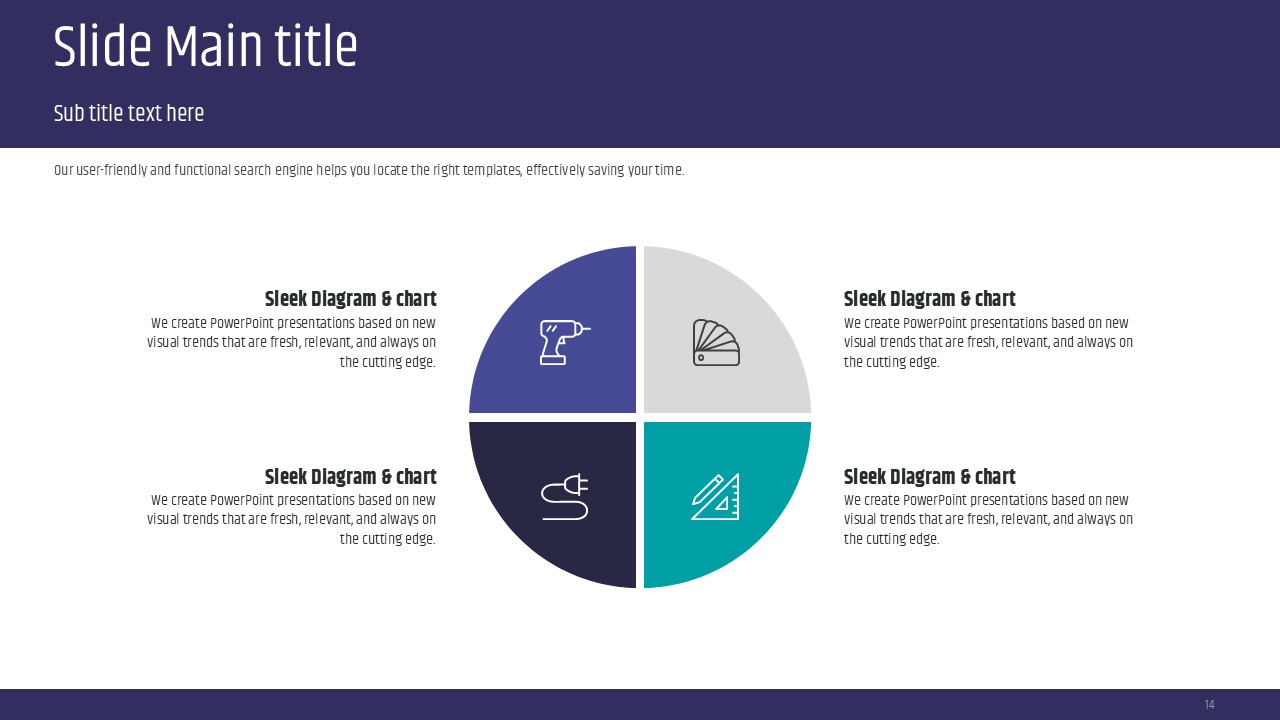 Slide Main title

Sub title text here

Our user-friendly and functional search engine helps you locate the right templates, effectively saving your time.

Sleek Diagram & chart
We create PowerPoint presentations based on new visual trends that are fresh, relevant, and always on the cutting edge.

Sleek Diagram & chart
We create PowerPoint presentations based on new visual trends that are fresh, relevant, and always on the cutting edge.

Sleek Diagram & chart
We create PowerPoint presentations based on new visual trends that are fresh, relevant, and always on the cutting edge.

Sleek Diagram & chart
We create PowerPoint presentations based on new visual trends that are fresh, relevant, and always on the cutting edge.

14